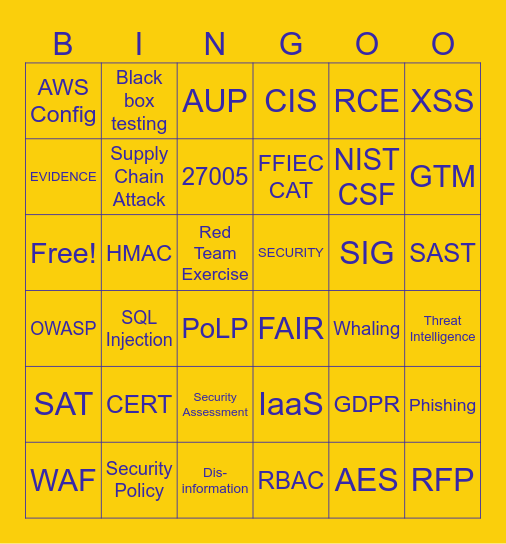 | B | I | N | G | O | O |
|---|---|---|---|---|---|
| AWS Config | Black box testing | AUP | CIS | RCE | XSS |
| EVIDENCE | Supply Chain Attack | 27005 | FFIEC CAT | NIST CSF | GTM |
| Free! | HMAC | Red Team Exercise | SECURITY | SIG | SAST |
| OWASP | SQL Injection | PoLP | FAIR | Whaling | Threat Intelligence |
| SAT | CERT | Security Assessment | IaaS | GDPR | Phishing |
| WAF | Security Policy | Dis-information | RBAC | AES | RFP |